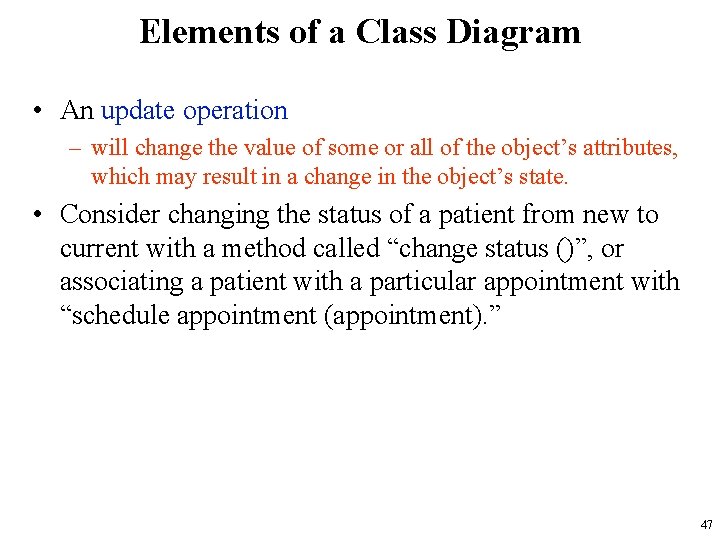 Elements of a Class Diagram

• An update operation
– will change the value of some or all of the object’s attributes, which may result in a change in the object’s state.

• Consider changing the status of a patient from new to current with a method called “change status ()”, or associating a patient with a particular appointment with “schedule appointment (appointment).”

47